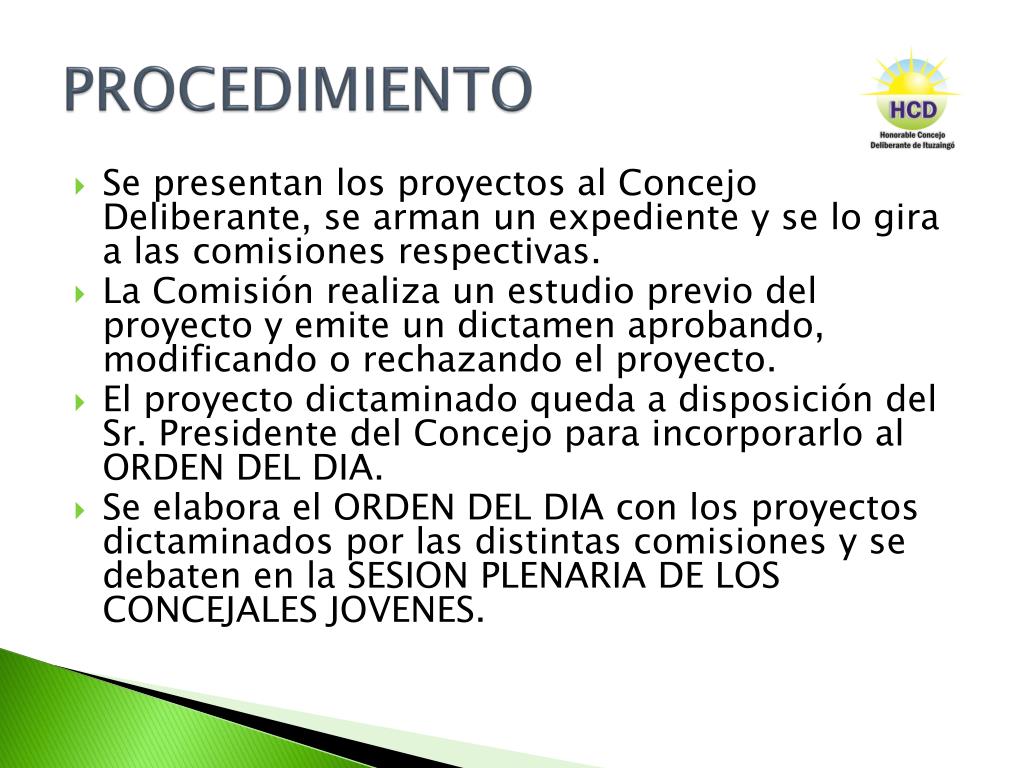 PROCEDIMIENTO

HCD
Honorable Concejo Deliberante de Ituzaingó

Se presentan los proyectos al Concejo Deliberante, se arman un expediente y se lo gira a las comisiones respectivas.

La Comisión realiza un estudio previo del proyecto y emite un dictamen aprobando, modificando o rechazando el proyecto.

El proyecto dictaminado queda a disposición del Sr. Presidente del Concejo para incorporarlo al ORDEN DEL DIA.

Se elabora el ORDEN DEL DIA con los proyectos dictaminados por las distintas comisiones y se debaten en la SESION PLENARIA DE LOS CONCEJALES JOVENES.